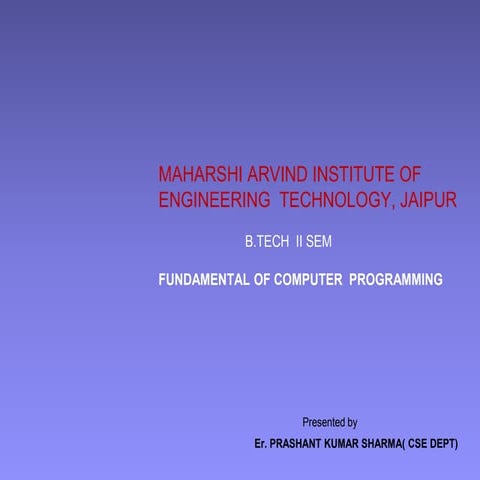 MAHARSHI ARVIND INSTITUTE OF ENGINEERING TECHNOLOGY, JAIPUR

B.TECH II SEM

FUNDAMENTAL OF COMPUTER PROGRAMMING

Presented by

Er. PRASHANT KUMAR SHARMA( CSE DEPT)